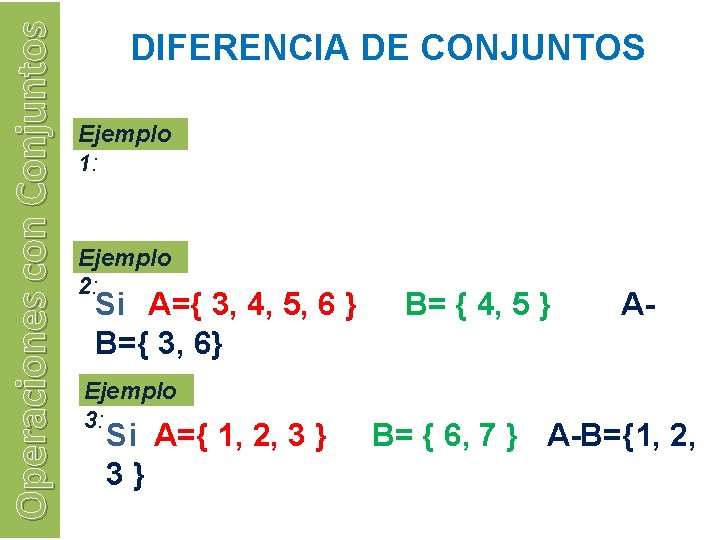 Operaciones con Conjuntos

DIFERENCIA DE CONJUNTOS

Ejemplo 1:

Ejemplo 2: Si A={ 3, 4, 5, 6 } B= { 4, 5 } A-B={ 3, 6}

Ejemplo 3: Si A={ 1, 2, 3 } B= { 6, 7 } A-B={1, 2, 3 }